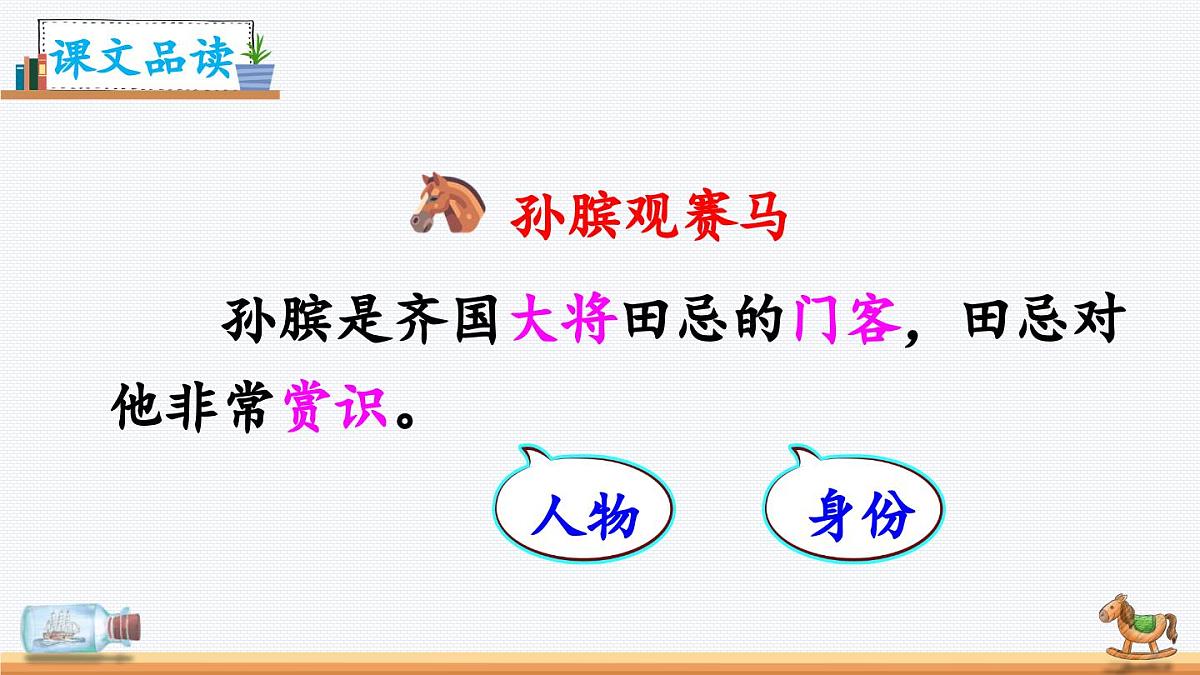 课文品读

孙膑观赛马

孙膑是齐国大将田忌的门客，田忌对他非常赏识。

人物

身份